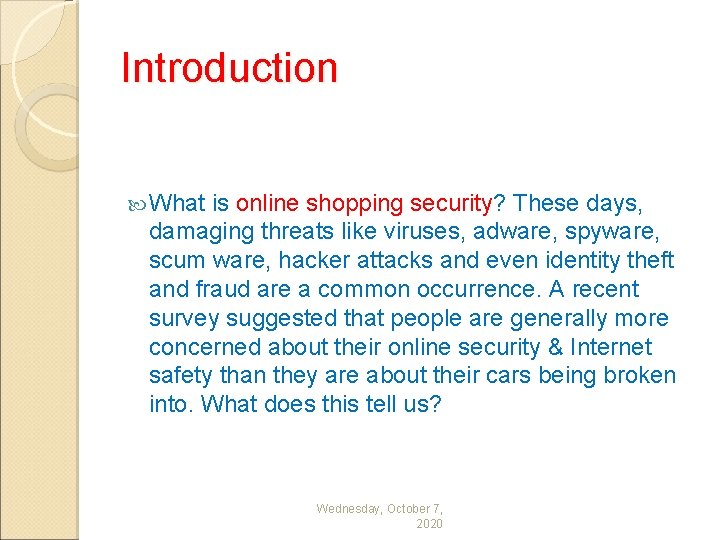 Introduction

What is online shopping security? These days, damaging threats like viruses, adware, spyware, scum ware, hacker attacks and even identity theft and fraud are a common occurrence. A recent survey suggested that people are generally more concerned about their online security & Internet safety than they are about their cars being broken into. What does this tell us?

Wednesday, October 7, 2020